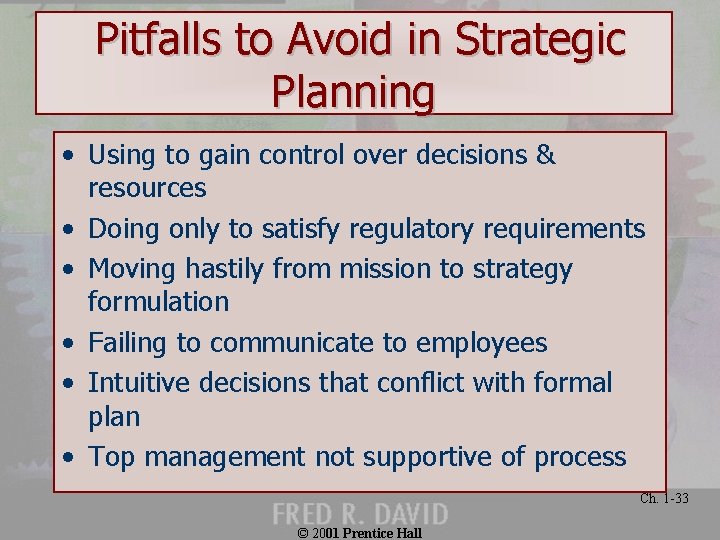 Pitfalls to Avoid in Strategic Planning

• Using to gain control over decisions & resources
• Doing only to satisfy regulatory requirements
• Moving hastily from mission to strategy formulation
• Failing to communicate to employees
• Intuitive decisions that conflict with formal plan
• Top management not supportive of process

Ch. 1-33

FRED R. DAVID

© 2001 Prentice Hall